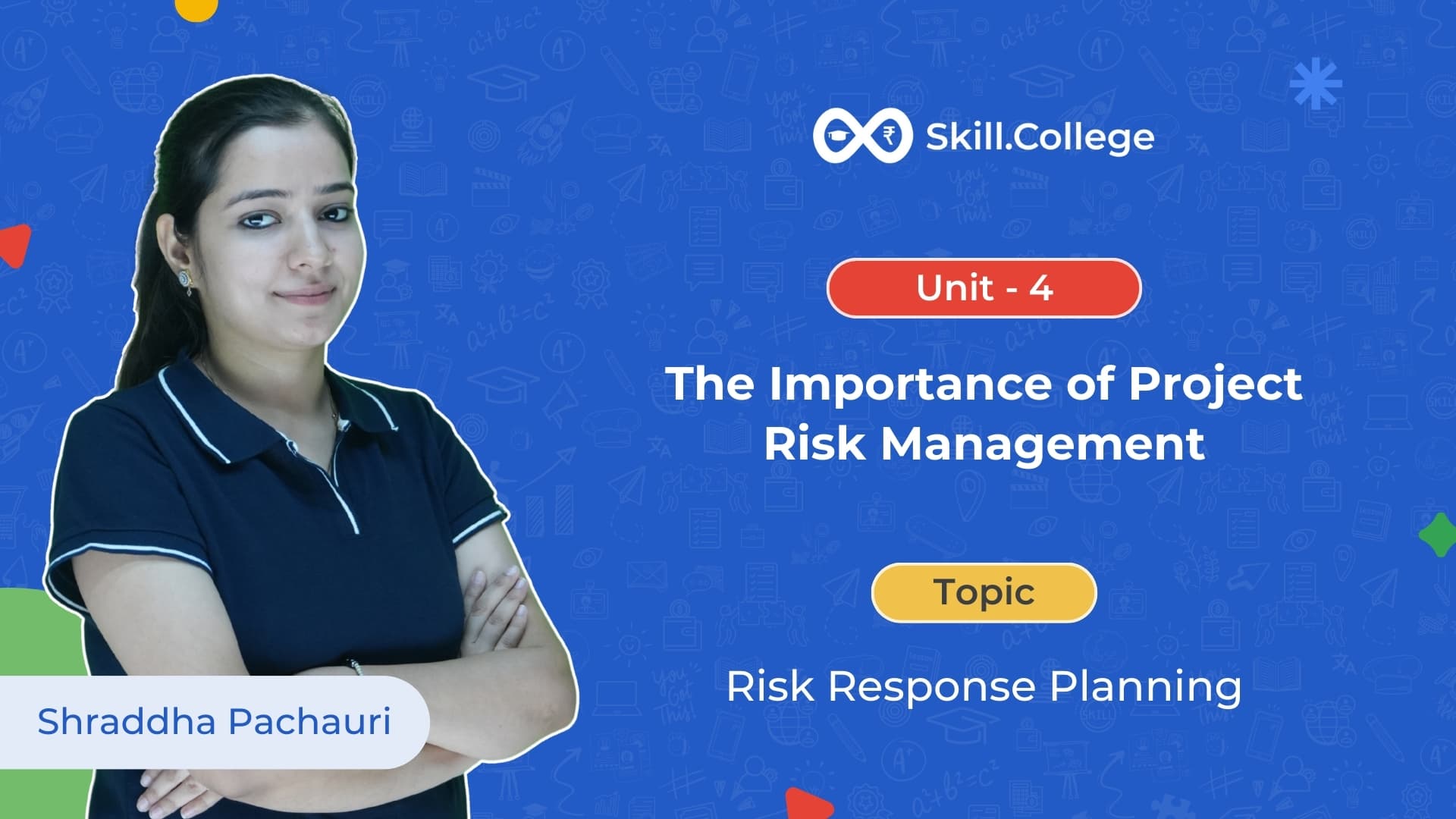 Skill.College

Unit - 4

The Importance of Project Risk Management

Topic

Risk Response Planning

Shraddha Pachauri